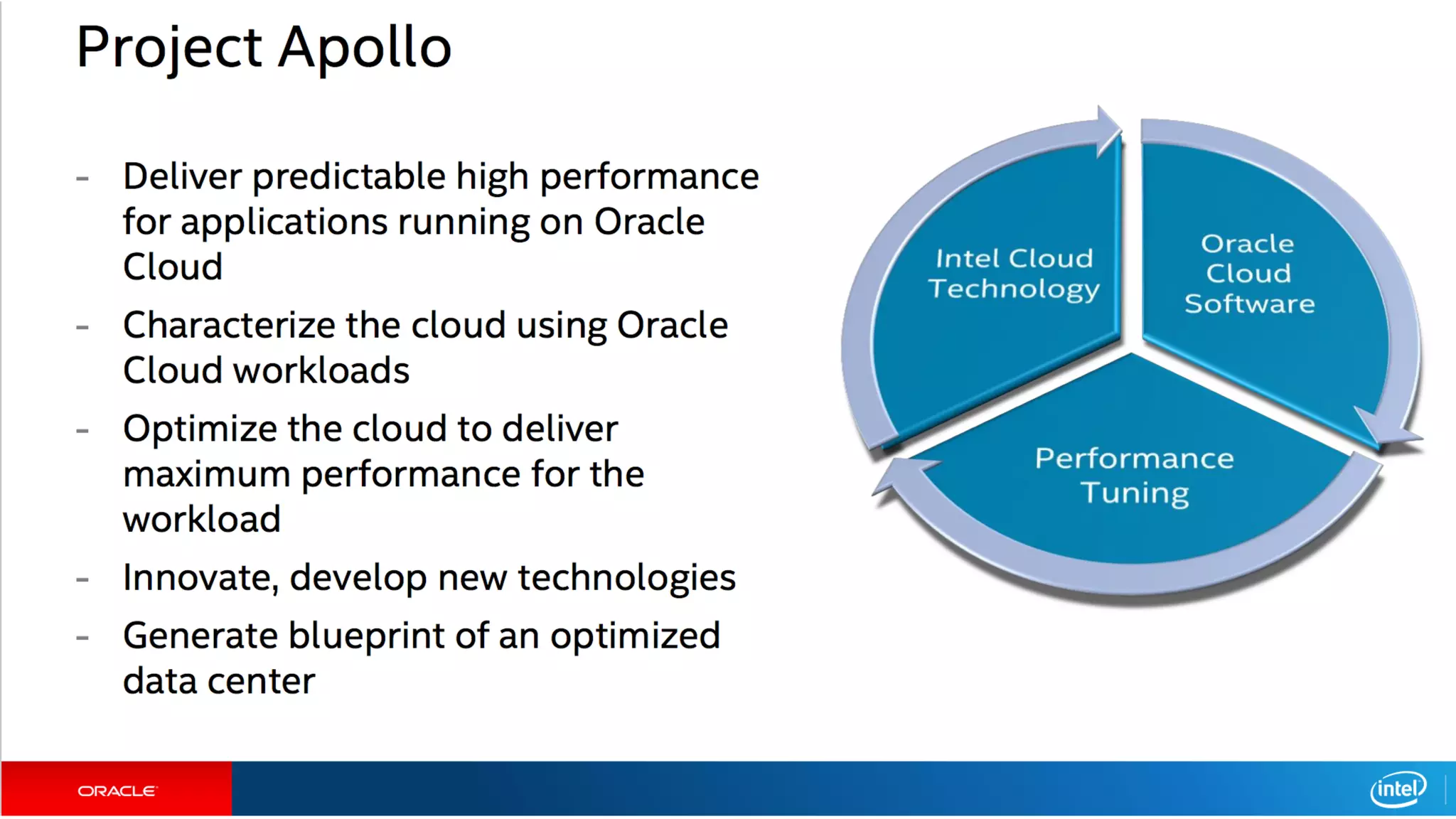 Project Apollo

- Deliver predictable high performance for applications running on Oracle Cloud
- Characterize the cloud using Oracle Cloud workloads
- Optimize the cloud to deliver maximum performance for the workload
- Innovate, develop new technologies
- Generate blueprint of an optimized data center

Intel Cloud Technology

Oracle Cloud Software

Performance Tuning

ORACLE

intel